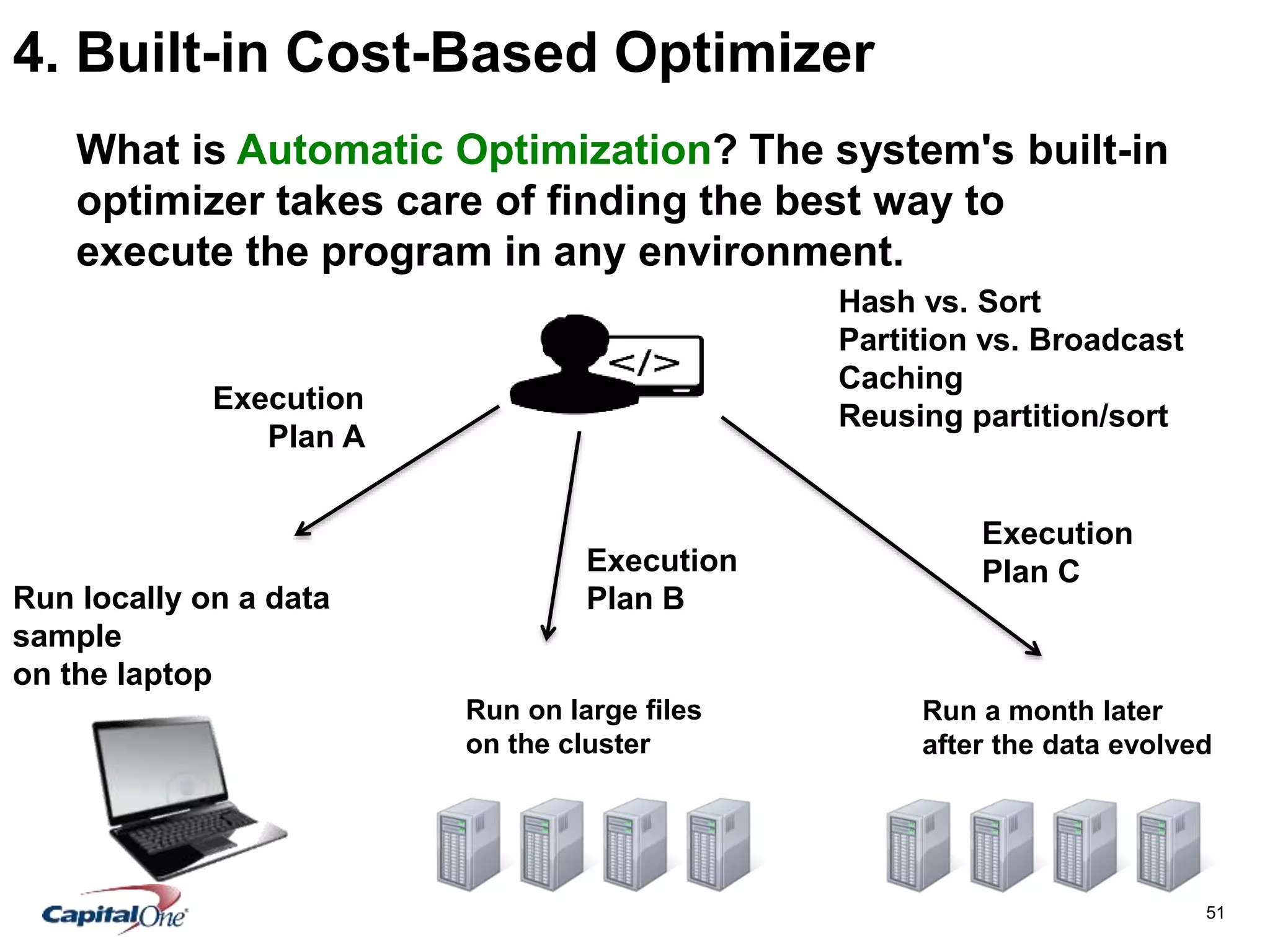 4. Built-in Cost-Based Optimizer

What is Automatic Optimization? The system's built-in optimizer takes care of finding the best way to execute the program in any environment.

</>

Hash vs. Sort
Partition vs. Broadcast
Caching
Reusing partition/sort

Execution Plan A

Execution Plan B

Execution Plan C

Run locally on a data sample
on the laptop

Run on large files
on the cluster

Run a month later
after the data evolved

CapitalOne

51